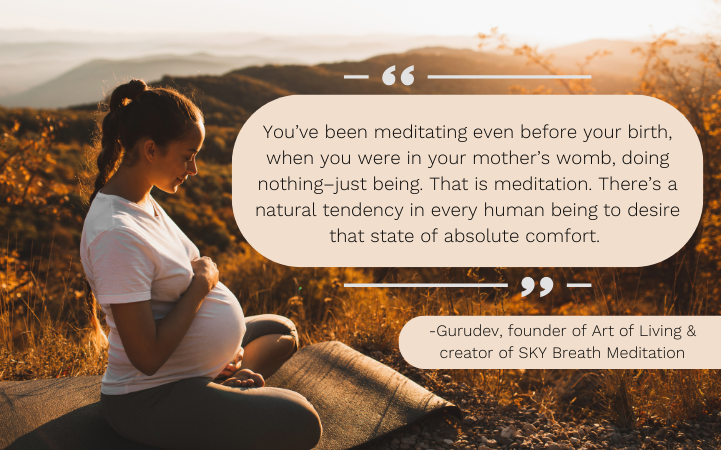 “

You’ve been meditating even before your birth, when you were in your mother’s womb, doing nothing–just being. That is meditation. There’s a natural tendency in every human being to desire that state of absolute comfort.

”

-Gurudev, founder of Art of Living & creator of SKY Breath Meditation